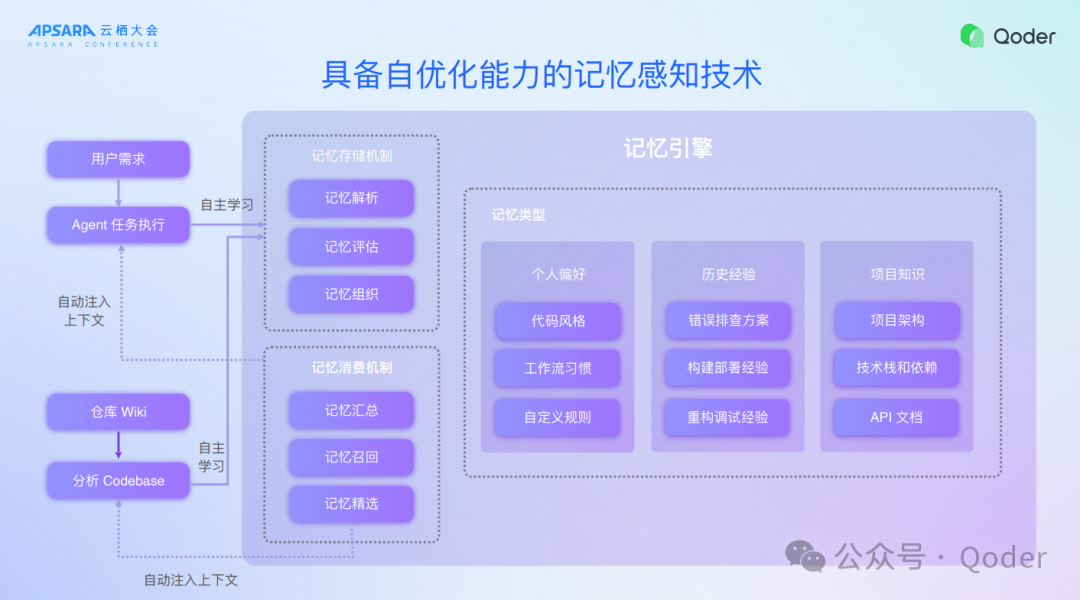 APSARA 云栖大会
APSARA CONFERENCE

Qoder

具备自优化能力的记忆感知技术

用户需求

Agent 任务执行

自主学习

自动注入上下文

仓库 Wiki

分析 Codebase

自主学习

自动注入上下文

记忆存储机制

记忆解析

记忆评估

记忆组织

记忆消费机制

记忆汇总

记忆召回

记忆精选

记忆引擎

记忆类型

个人偏好

代码风格

工作流习惯

自定义规则

历史经验

错误排查方案

构建部署经验

重构调试经验

项目知识

项目架构

技术栈和依赖

API 文档

公众号 · Qoder